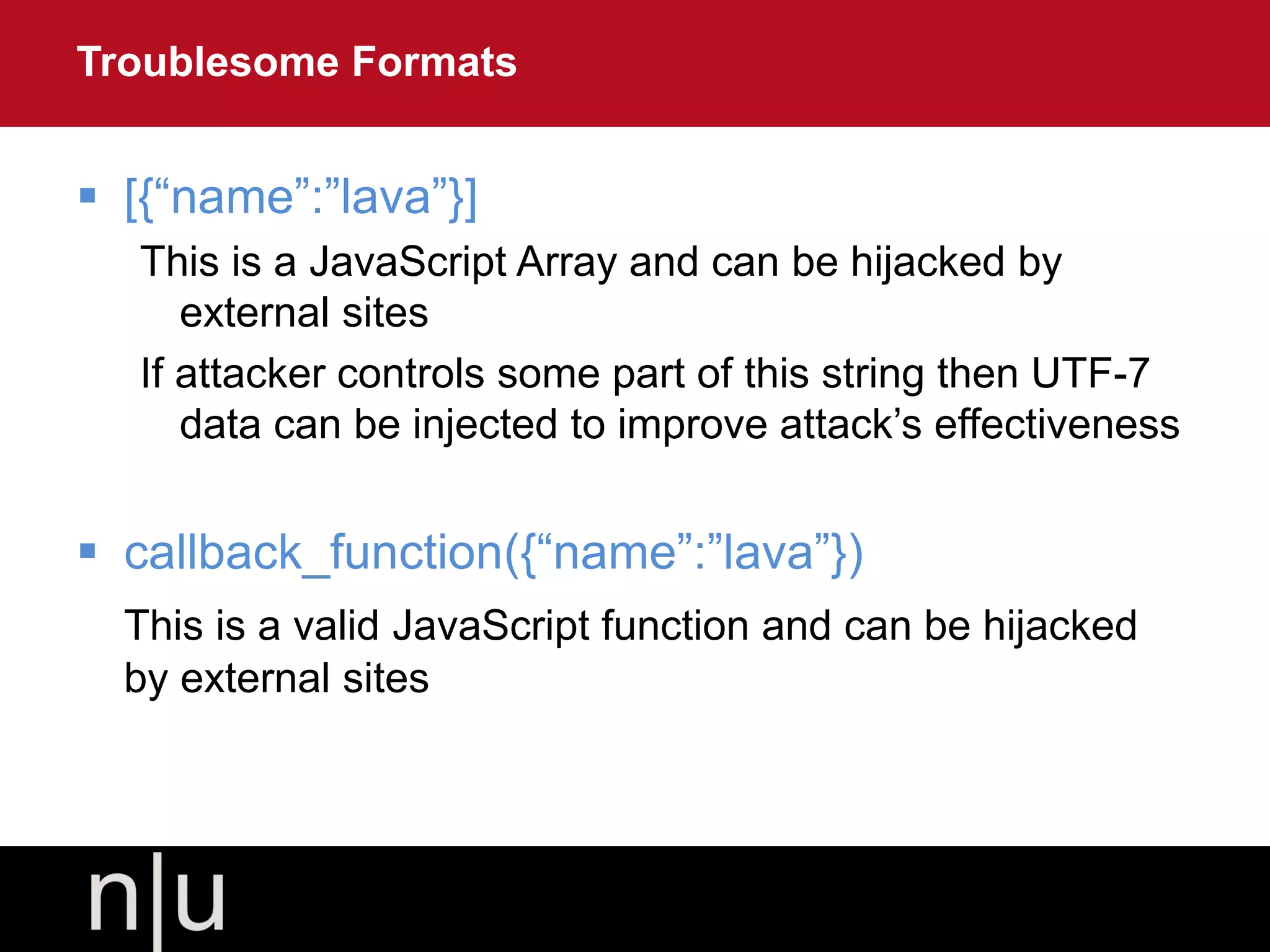 Troublesome Formats

▪ [{“name”:”lava”}]

This is a JavaScript Array and can be hijacked by external sites

If attacker controls some part of this string then UTF-7 data can be injected to improve attack’s effectiveness

▪ callback_function({“name”:”lava”})

This is a valid JavaScript function and can be hijacked by external sites

n|u